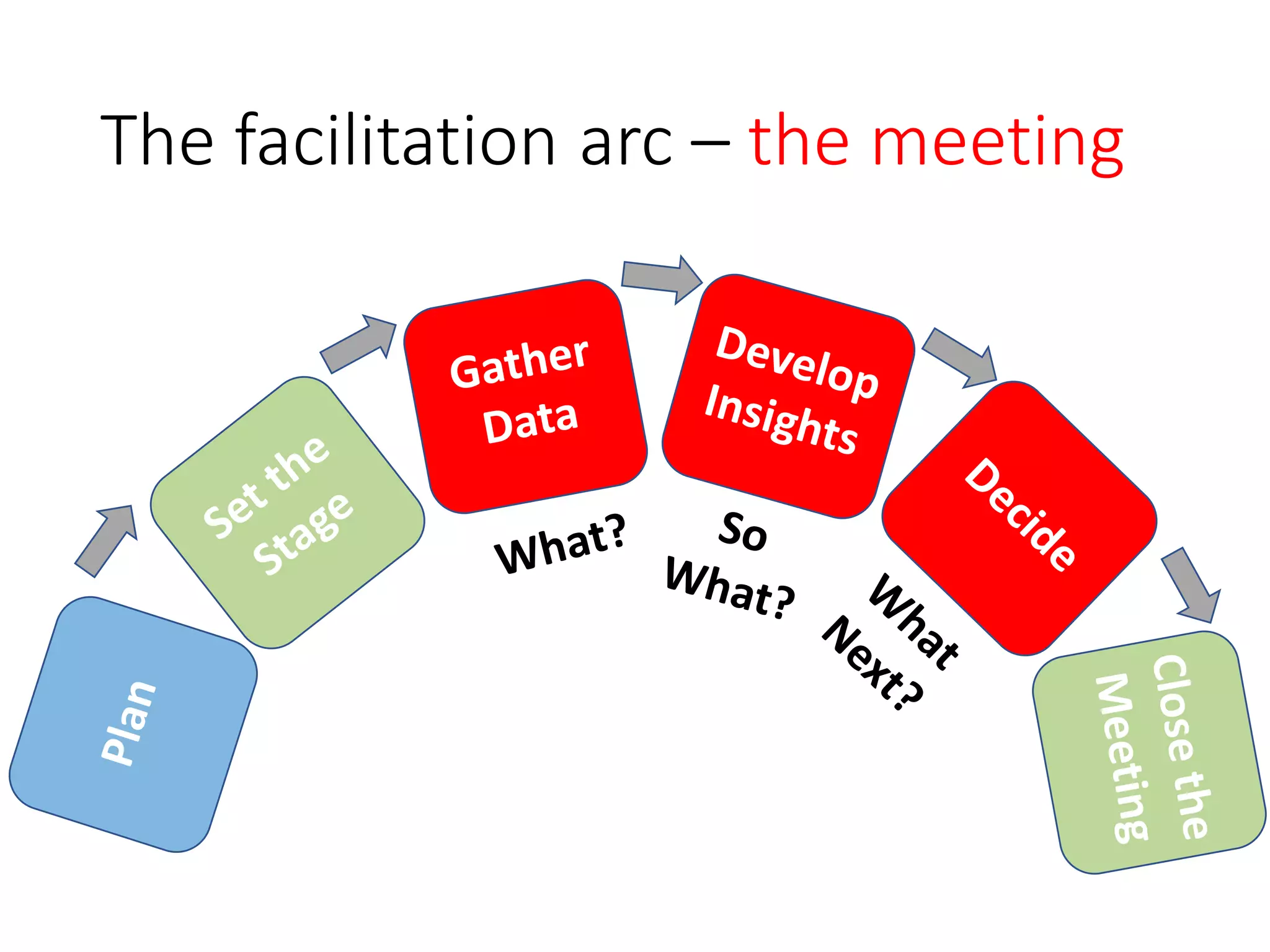 The facilitation arc – the meeting

Plan

Set the Stage

Gather Data

What?

Develop Insights

So What?

Decide

What Next?

Close the Meeting